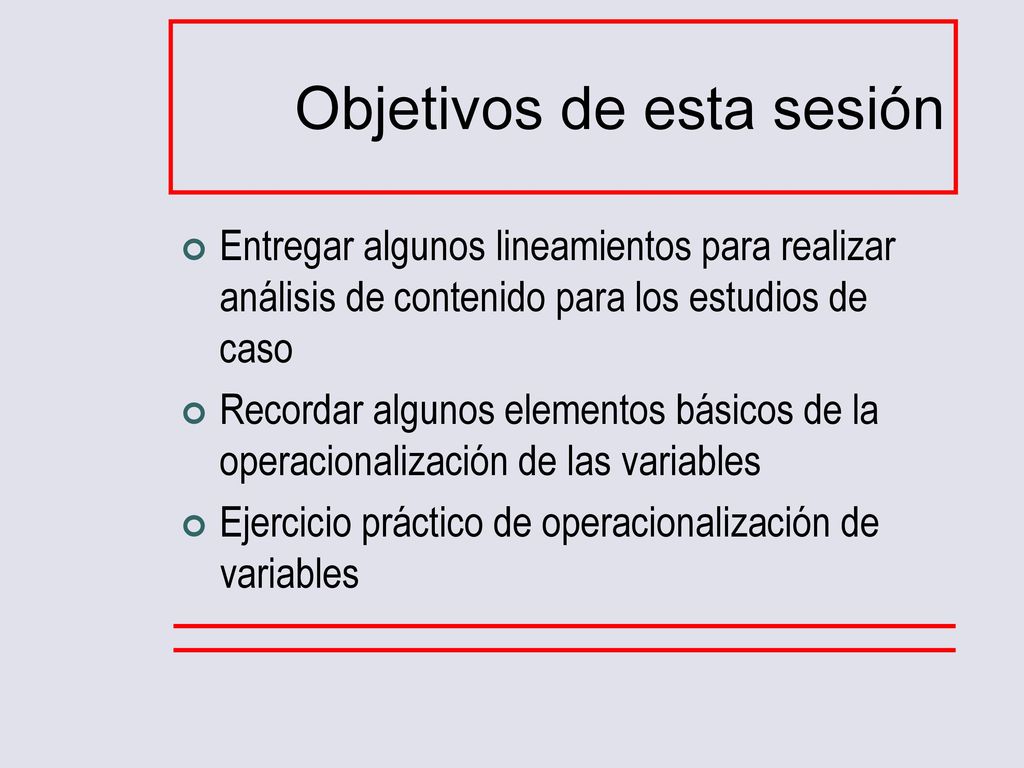 Objetivos de esta sesión

Entregar algunos lineamientos para realizar análisis de contenido para los estudios de caso

Recordar algunos elementos básicos de la operacionalización de las variables

Ejercicio práctico de operacionalización de variables